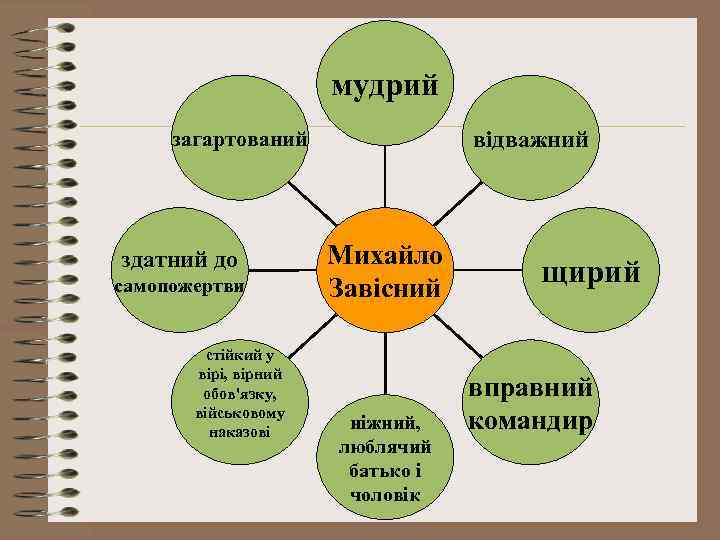 Михайло Завісний

мудрий

відважний

щирий

вправний командир

ніжний, люблячий батько і чоловік

стійкий у вірі, вірний обов'язку, військовому наказові

здатний до самопожертви

загартований